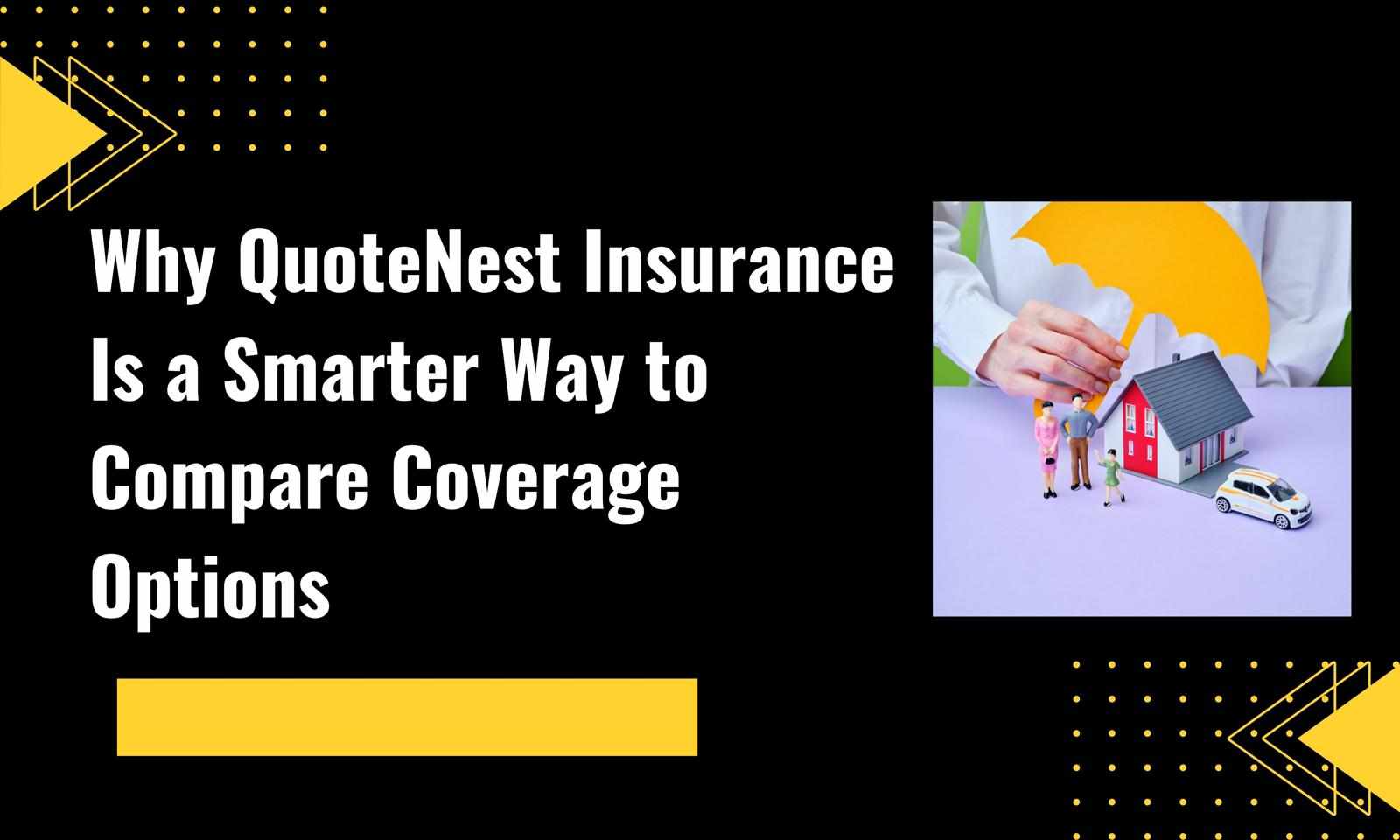 Why QuoteNest Insurance Is a Smarter Way to Compare Coverage Options